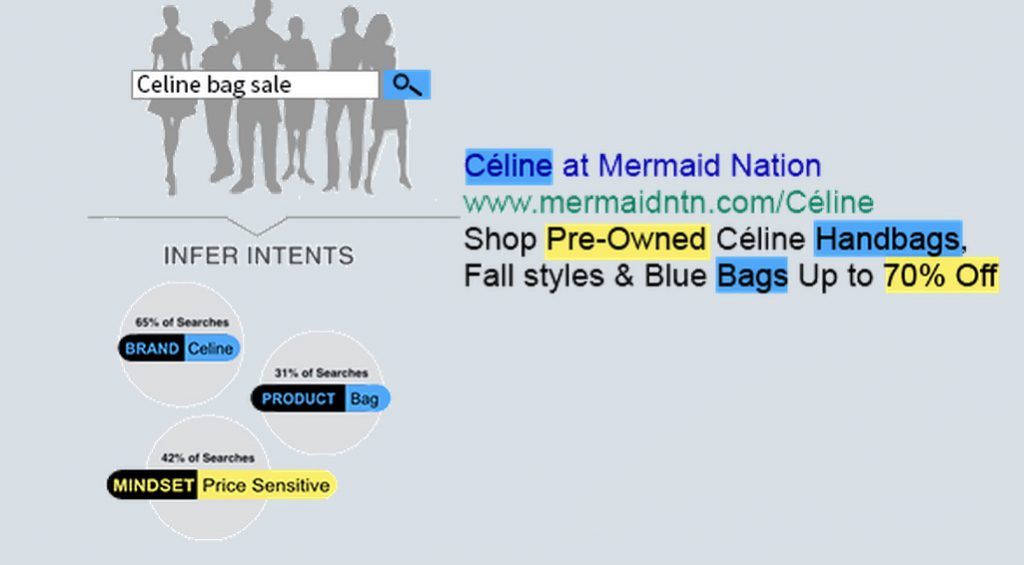 Celine bag sale

INFER INTENTS

65% of Searches
BRAND Celine

31% of Searches
PRODUCT Bag

42% of Searches
MINDSET Price Sensitive

Céline at Mermaid Nation
www.mermaidntn.com/Céline
Shop Pre-Owned Céline Handbags, Fall styles & Blue Bags Up to 70% Off